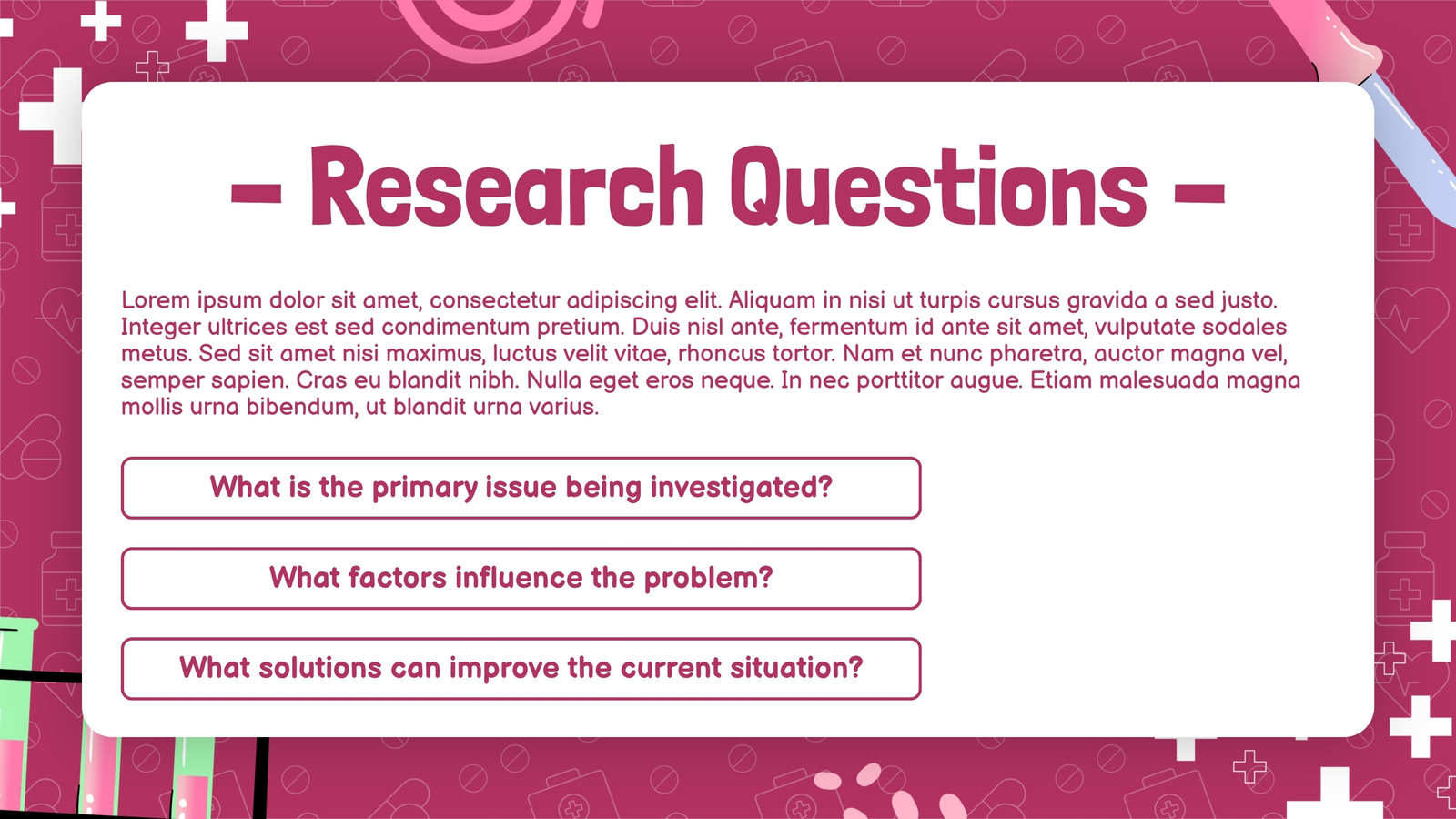 – Research Questions –

Lorem ipsum dolor sit amet, consectetur adipiscing elit. Aliquam in nisi ut turpis cursus gravida a sed justo. Integer ultrices est sed condimentum pretium. Duis nisl ante, fermentum id ante sit amet, vulputate sodales metus. Sed sit amet nisi maximus, luctus velit vitae, rhoncus tortor. Nam et nunc pharetra, auctor magna vel, semper sapien. Cras eu blandit nibh. Nulla eget eros neque. In nec porttitor augue. Etiam malesuada magna mollis urna bibendum, ut blandit urna varius.

What is the primary issue being investigated?

What factors influence the problem?

What solutions can improve the current situation?